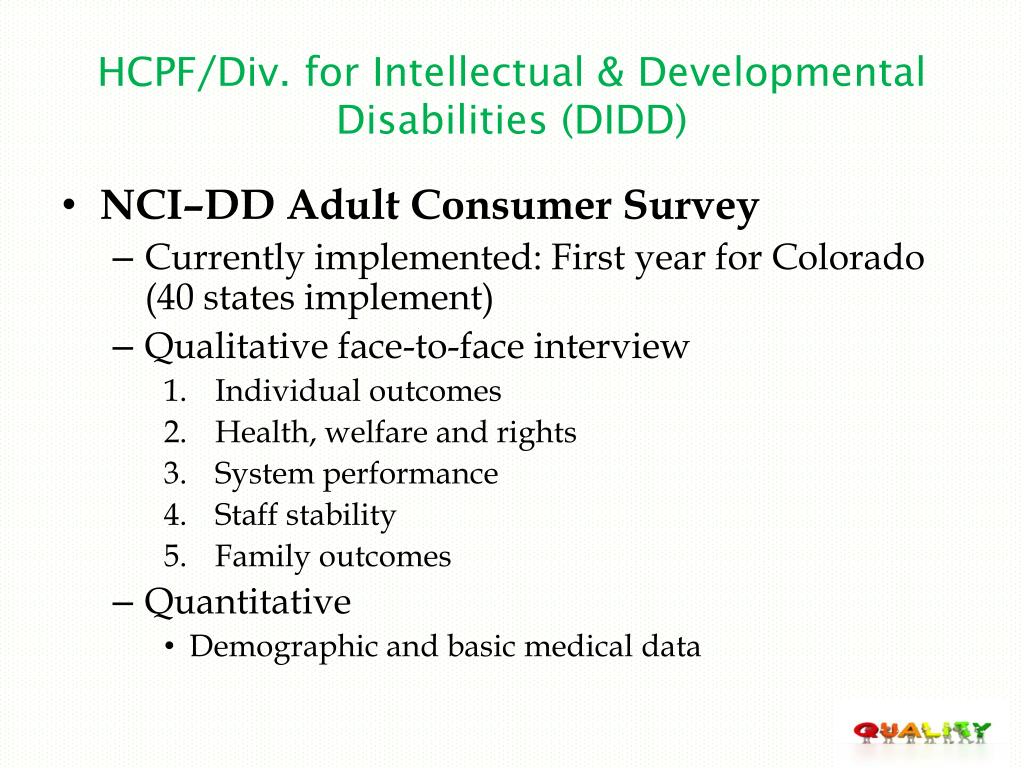 HCPF/Div. for Intellectual & Developmental Disabilities (DIDD)

• NCI–DD Adult Consumer Survey
– Currently implemented: First year for Colorado (40 states implement)
– Qualitative face-to-face interview
1. Individual outcomes
2. Health, welfare and rights
3. System performance
4. Staff stability
5. Family outcomes
– Quantitative
• Demographic and basic medical data

QUALITY